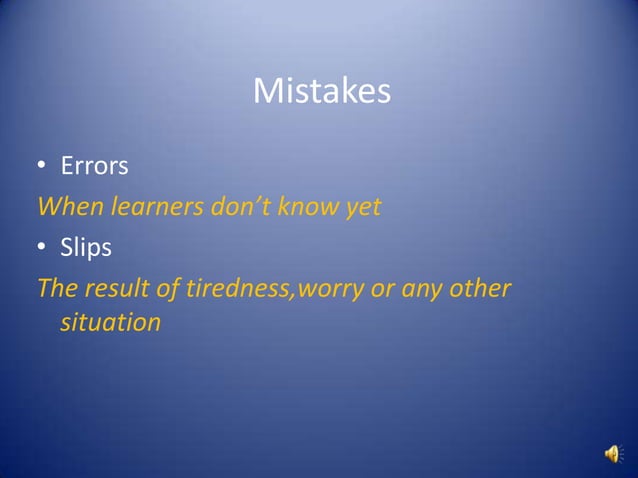 Mistakes

• Errors

When learners don't know yet

• Slips

The result of tiredness,worry or any other situation